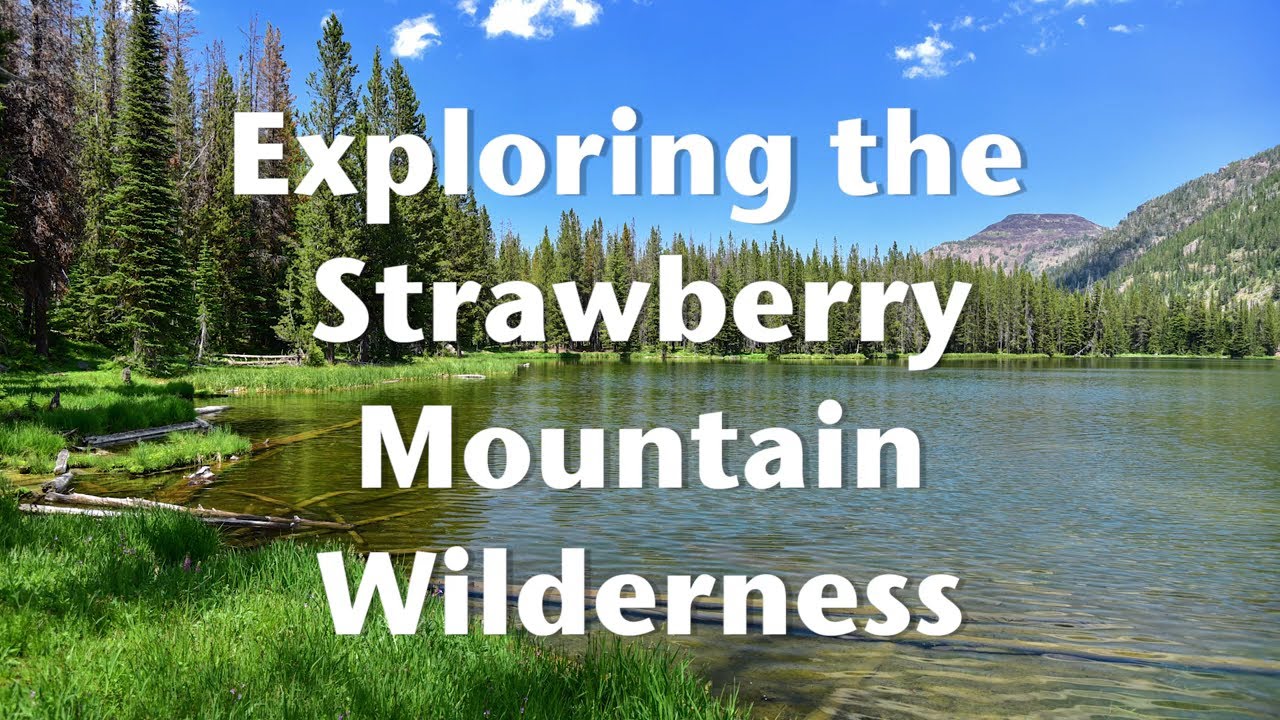 Exploring the Strawberry Mountain Wilderness